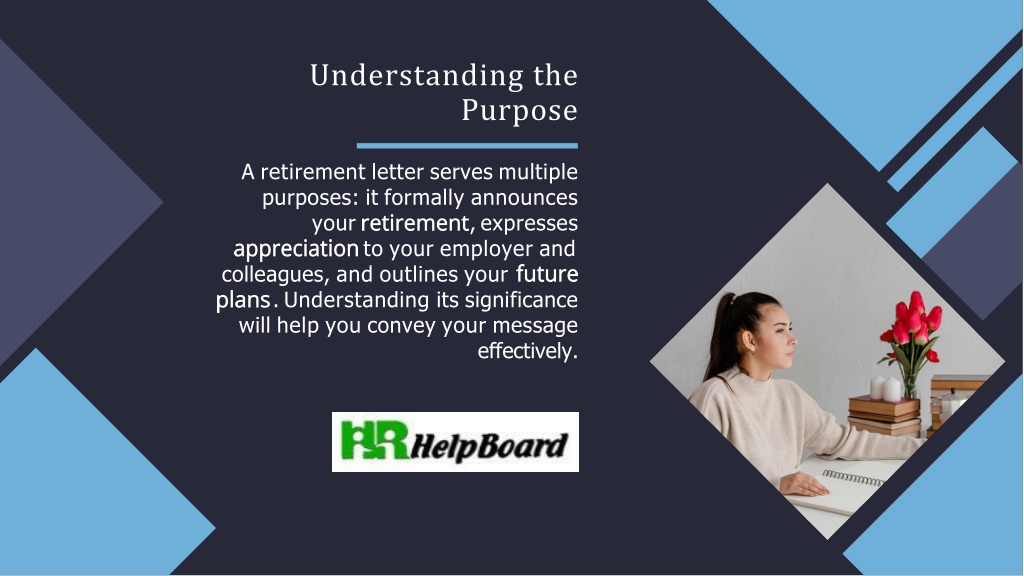 Understanding the Purpose

A retirement letter serves multiple purposes: it formally announces your retirement, expresses appreciation to your employer and colleagues, and outlines your future plans. Understanding its significance will help you convey your message effectively.

HR HelpBoard